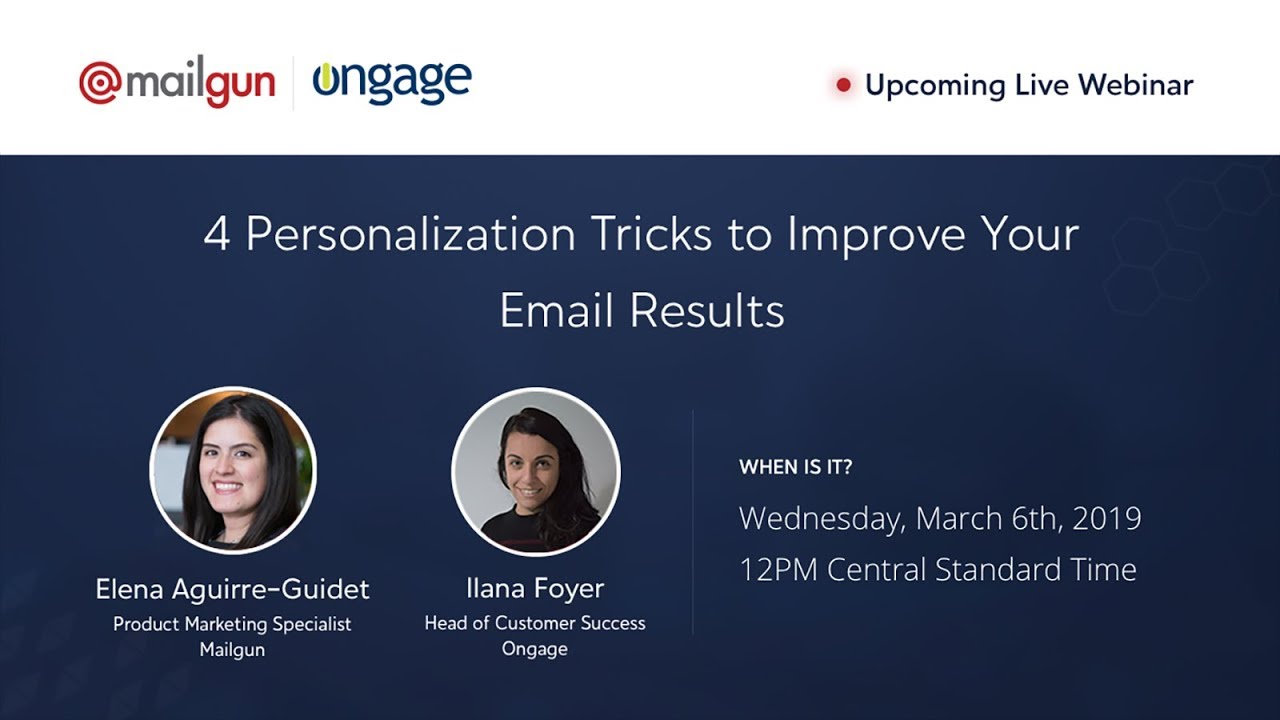 @mailgun ongage

Upcoming Live Webinar

4 Personalization Tricks to Improve Your Email Results

Elena Aguirre-Guidet
Product Marketing Specialist
Mailgun

Ilana Foyer
Head of Customer Success
Ongage

WHEN IS IT?

Wednesday, March 6th, 2019
12PM Central Standard Time